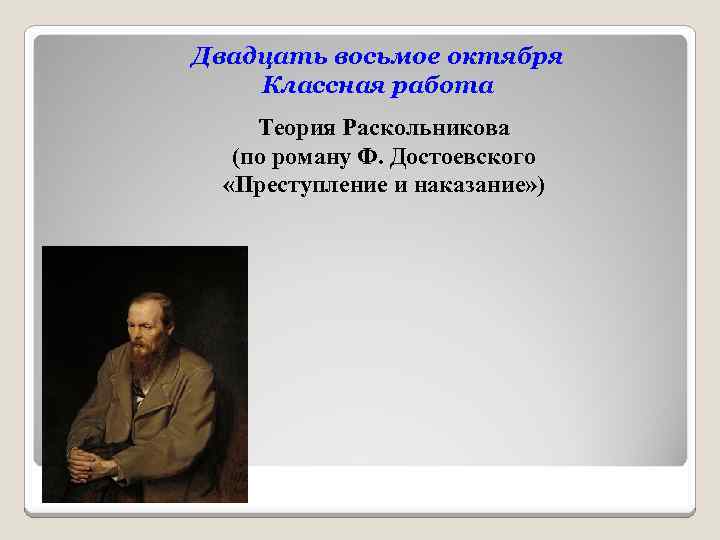 Двадцать восьмое октября
Классная работа

Теория Раскольникова
(по роману Ф. Достоевского
«Преступление и наказание»)